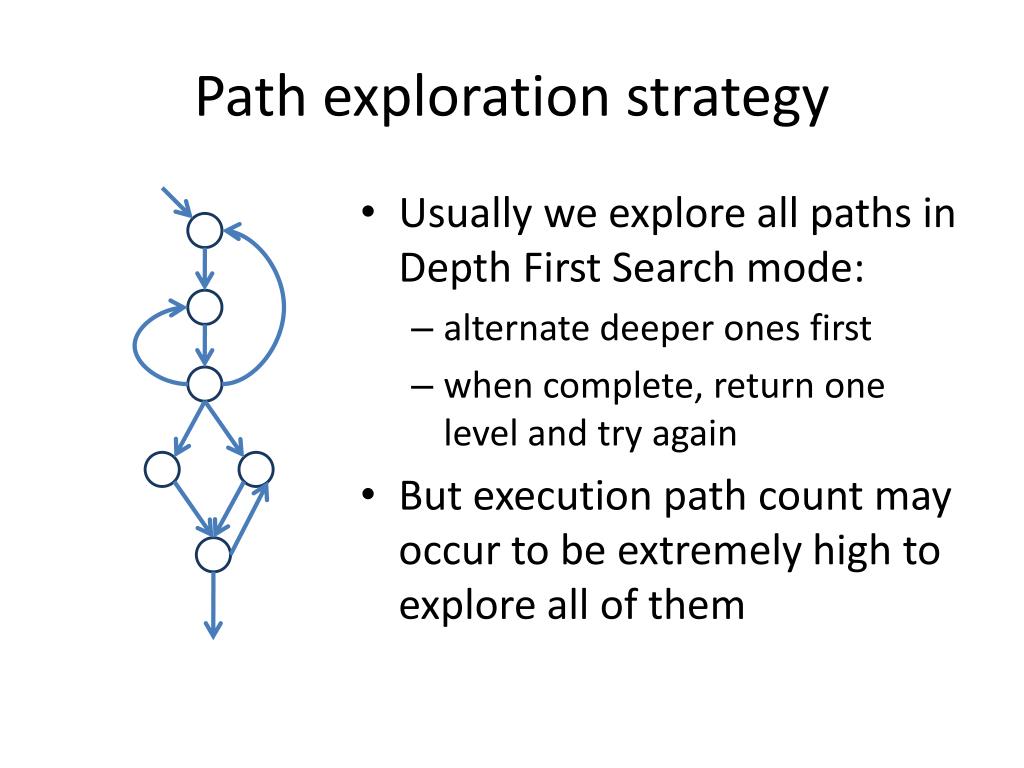 Path exploration strategy

• Usually we explore all paths in Depth First Search mode:
– alternate deeper ones first
– when complete, return one level and try again
• But execution path count may occur to be extremely high to explore all of them